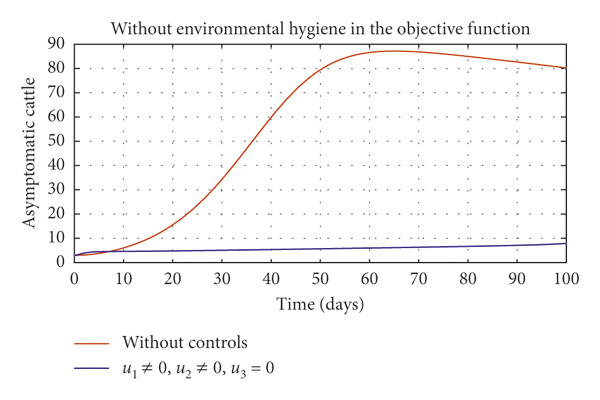 Without environmental hygiene in the objective function

Asymptomatic cattle

90
80
70
60
50
40
30
20
10
0

0 10 20 30 40 50 60 70 80 90 100

Time (days)

Without controls
$u_1 \neq 0$, $u_2 \neq 0$, $u_3 = 0$